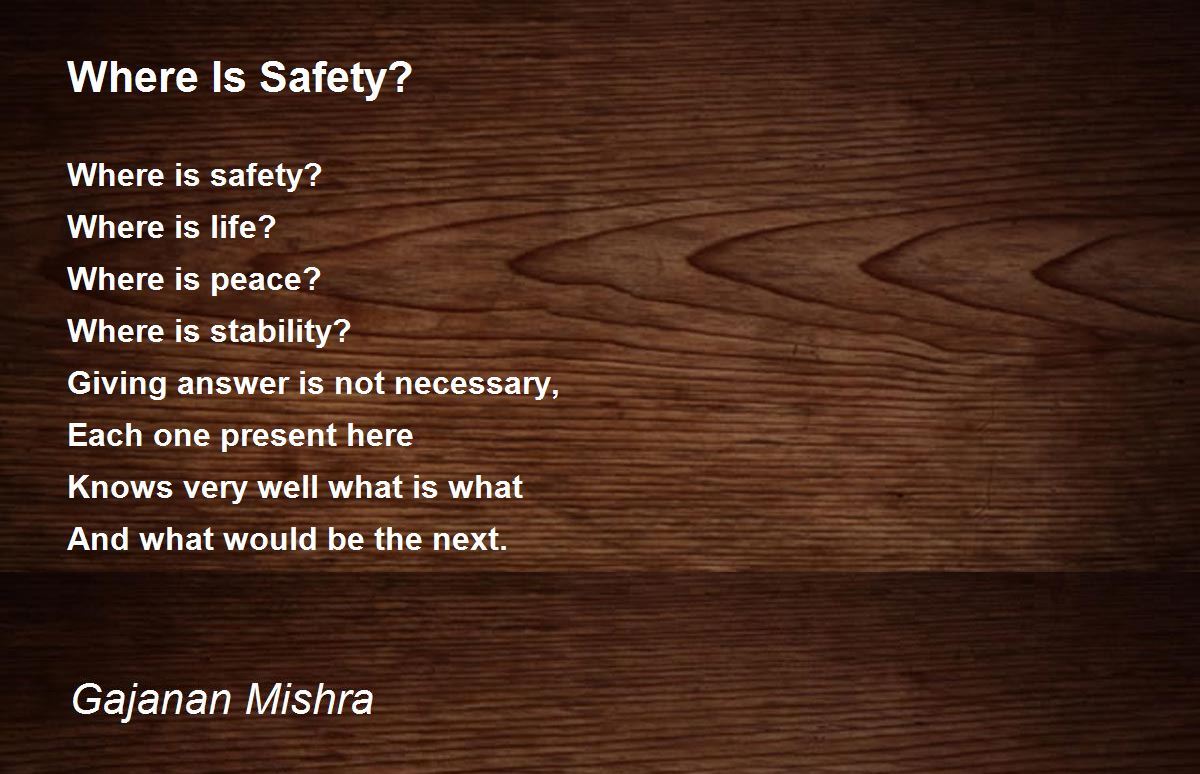 Where Is Safety?

Where is safety?
Where is life?
Where is peace?
Where is stability?
Giving answer is not necessary,
Each one present here
Knows very well what is what
And what would be the next.

Gajanan Mishra